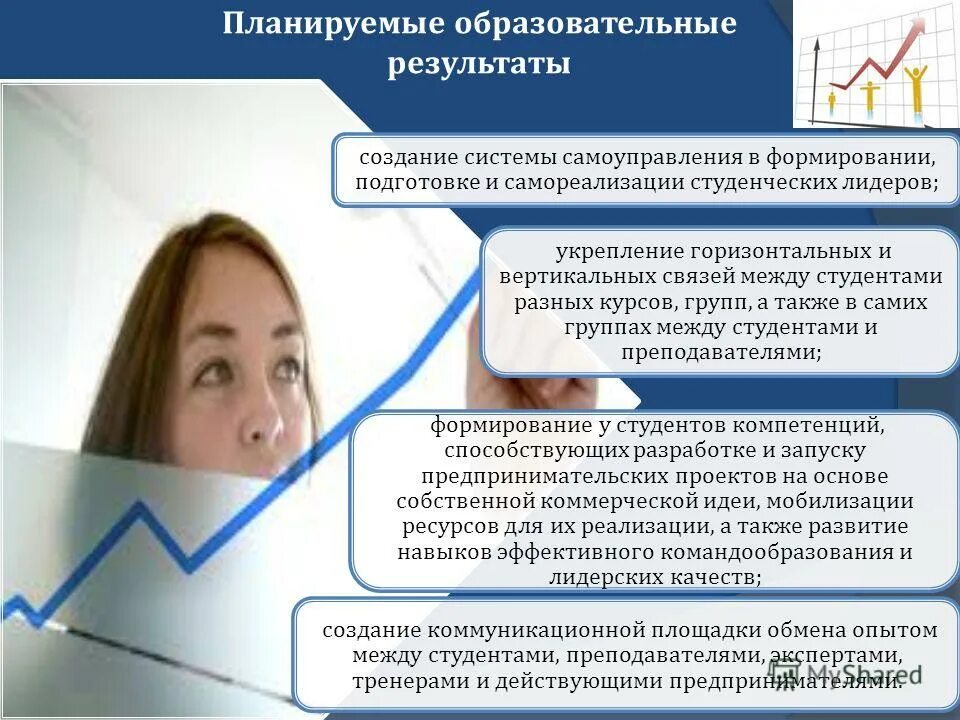 Планируемые образовательные результаты

создание системы самоуправления в формировании, подготовке и самореализации студенческих лидеров;

укрепление горизонтальных и вертикальных связей между студентами разных курсов, групп, а также в самих группах между студентами и преподавателями;

формирование у студентов компетенций, способствующих разработке и запуску предпринимательских проектов на основе собственной коммерческой идеи, мобилизации ресурсов для их реализации, а также развитие навыков эффективного командообразования и лидерских качеств;

создание коммуникационной площадки обмена опытом между студентами, преподавателями, экспертами, тренерами и действующими предпринимателями.

MyShared